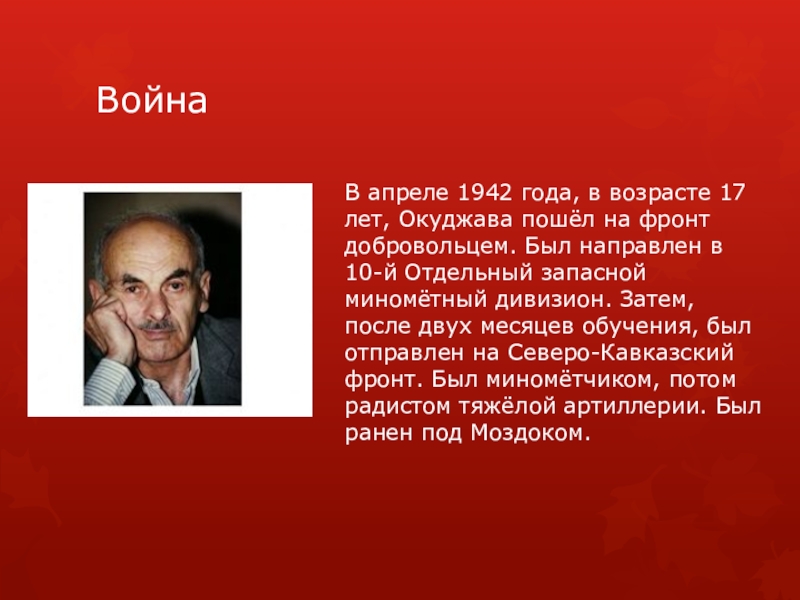 Война

В апреле 1942 года, в возрасте 17 лет, Окуджава пошёл на фронт добровольцем. Был направлен в 10-й Отдельный запасной миномётный дивизион. Затем, после двух месяцев обучения, был отправлен на Северо-Кавказский фронт. Был миномётчиком, потом радистом тяжёлой артиллерии. Был ранен под Моздоком.